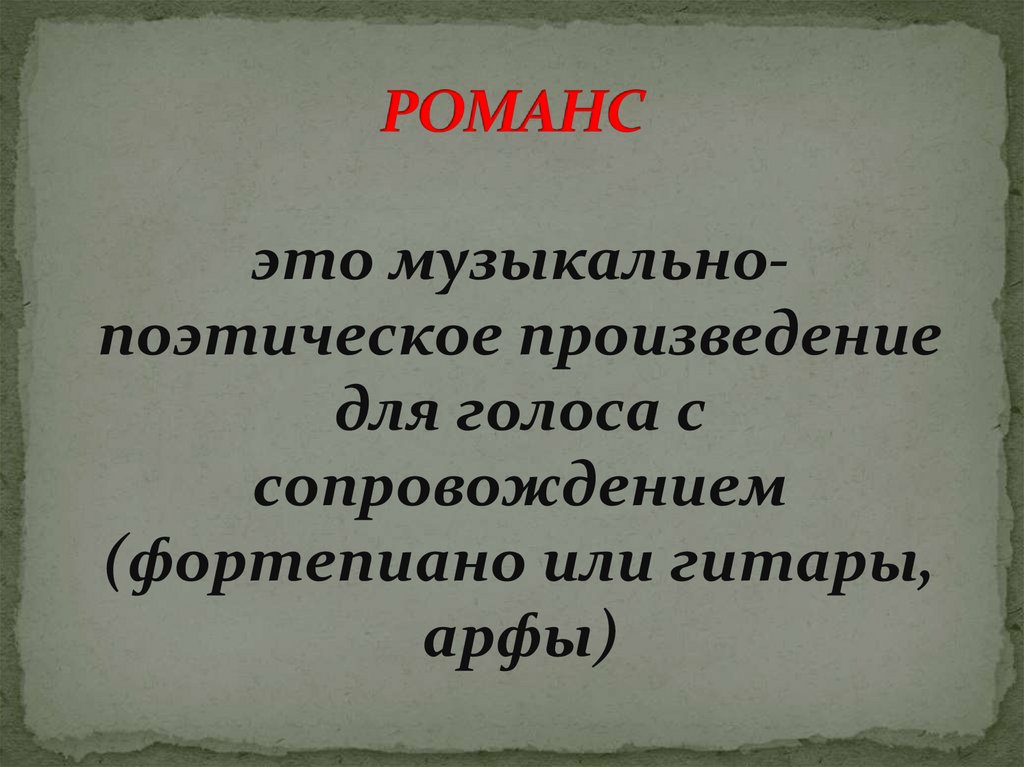 РОМАНС

это музыкально-поэтическое произведение для голоса с сопровождением (фортепиано или гитары, арфы)